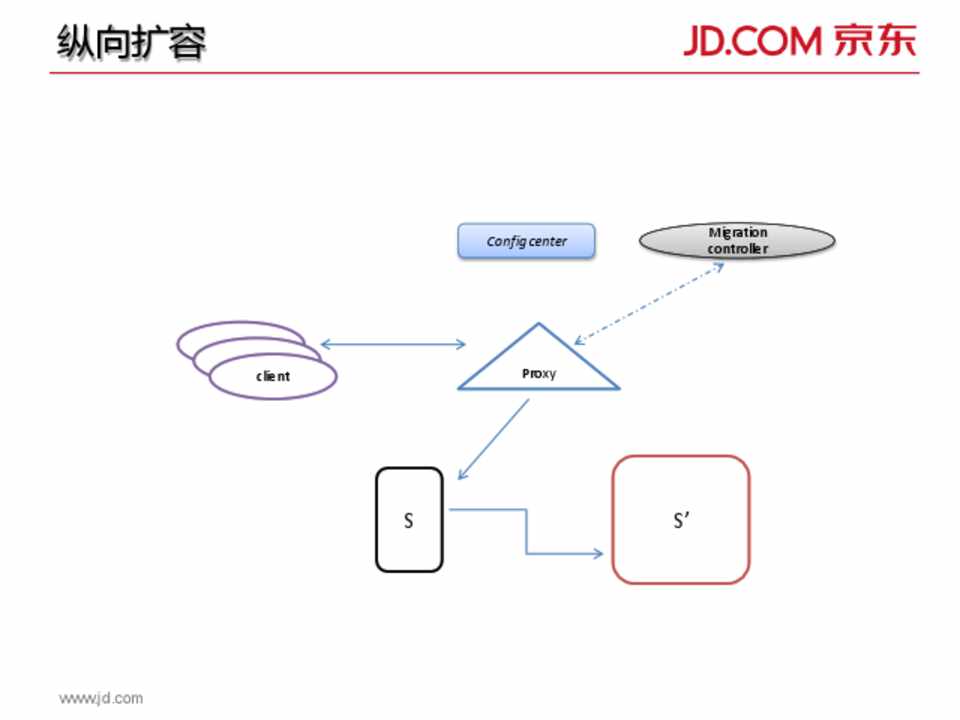 纵向扩容

JD.COM 京东

Config center

Migration controller

client

Proxy

S

S'

www.jd.com